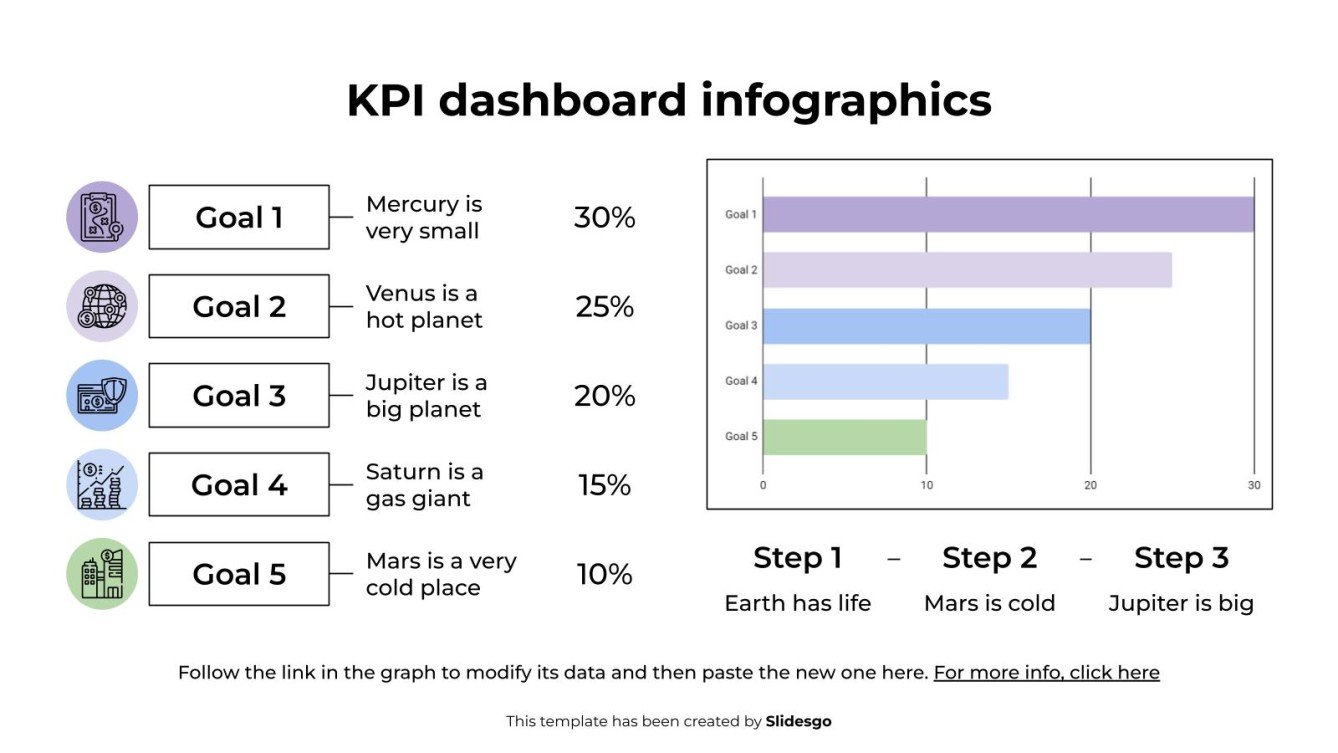 KPI dashboard infographics

Goal 1 — Mercury is very small 30%

Goal 2 — Venus is a hot planet 25%

Goal 3 — Jupiter is a big planet 20%

Goal 4 — Saturn is a gas giant 15%

Goal 5 — Mars is a very cold place 10%

Goal 1
Goal 2
Goal 3
Goal 4
Goal 5
0 10 20 30

Step 1 – Step 2 – Step 3

Earth has life Mars is cold Jupiter is big

Follow the link in the graph to modify its data and then paste the new one here. For more info, click here

This template has been created by Slidesgo